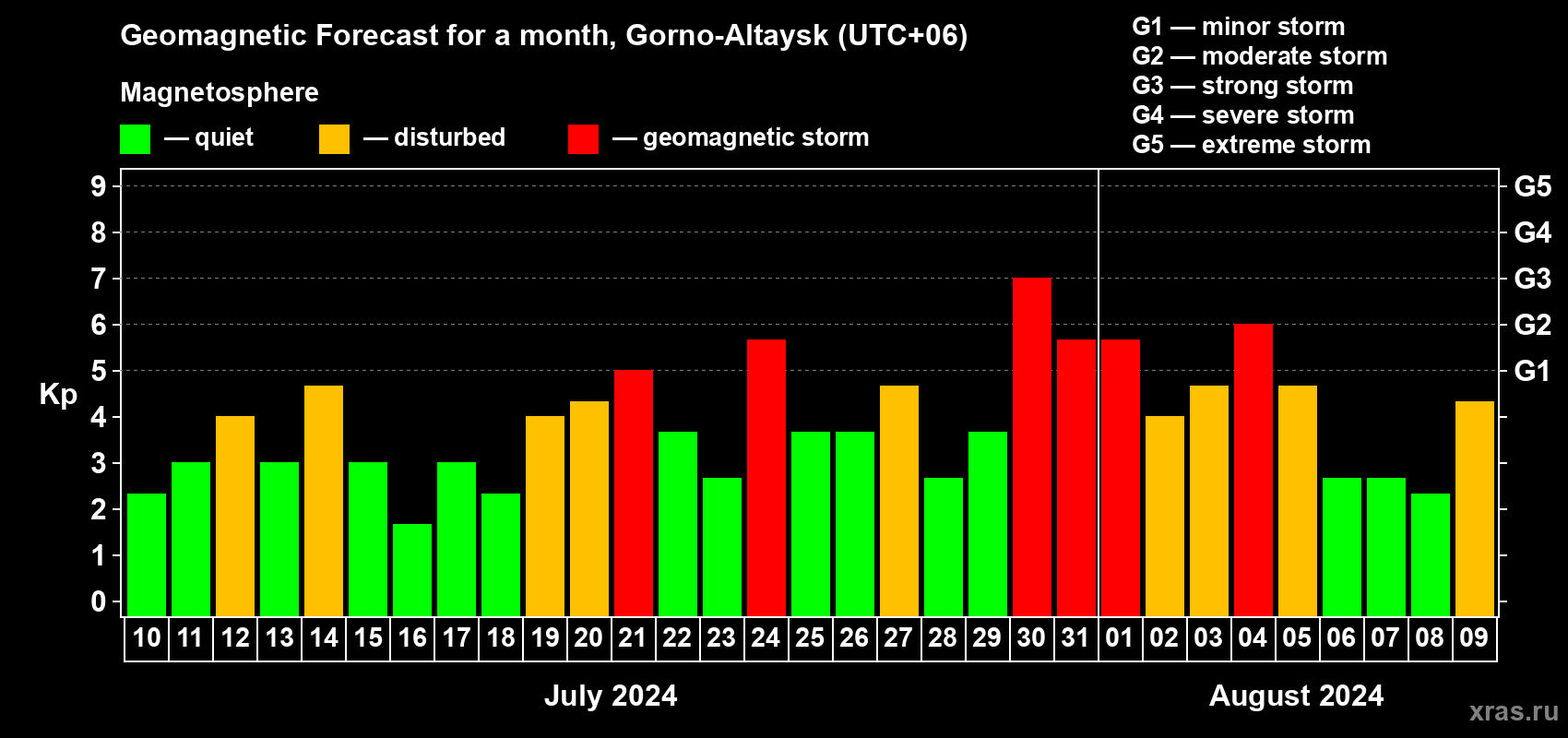 Geomagnetic Forecast for a month, Gorno-Altaysk (UTC+06)

Magnetosphere

— quiet — disturbed — geomagnetic storm

G1 — minor storm
G2 — moderate storm
G3 — strong storm
G4 — severe storm
G5 — extreme storm

Kp

9
8
7
6
5
4
3
2
1
0

G5
G4
G3
G2
G1

10 11 12 13 14 15 16 17 18 19 20 21 22 23 24 25 26 27 28 29 30 31 01 02 03 04 05 06 07 08 09

July 2024

August 2024

xras.ru